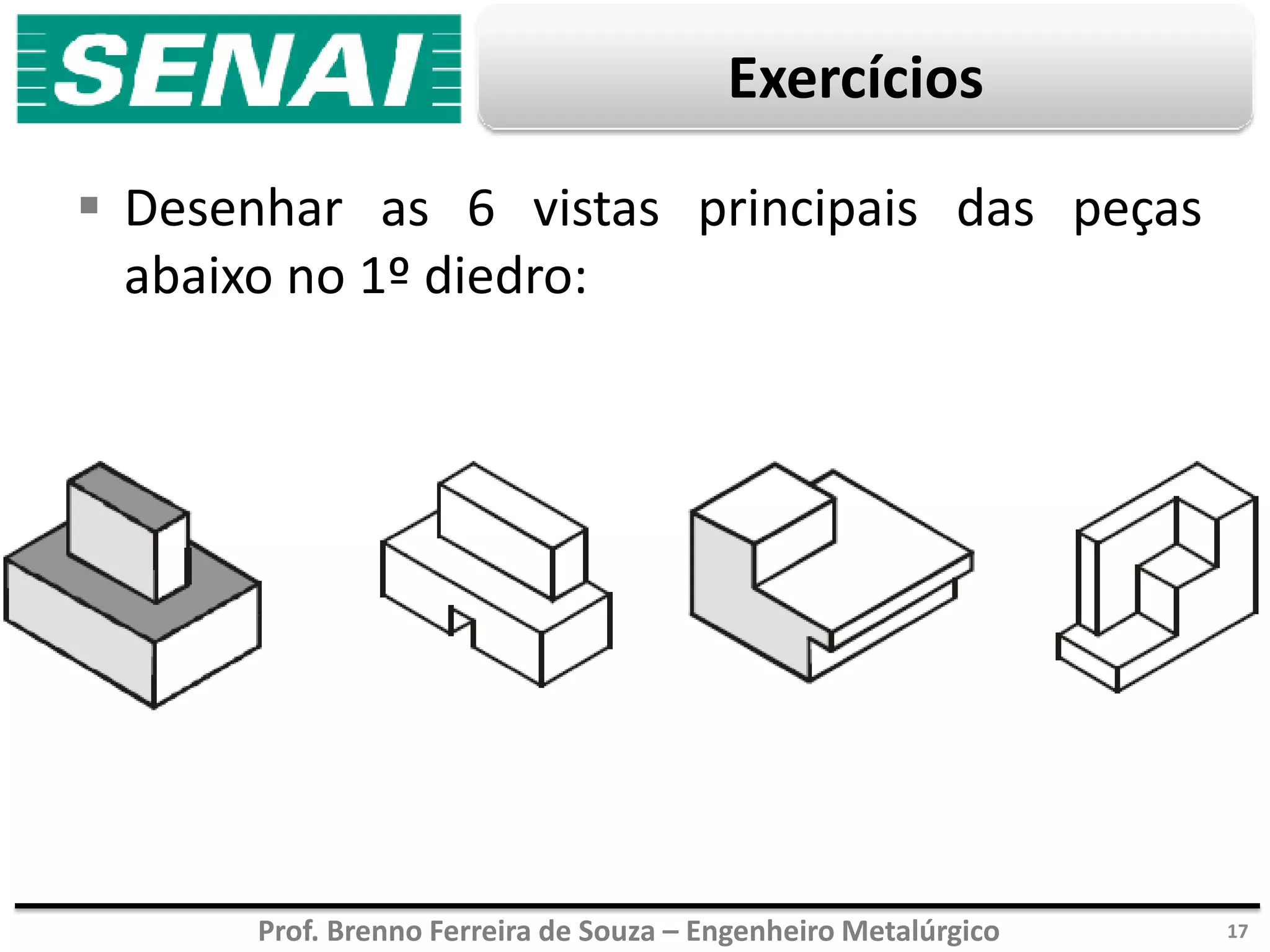 SENAI

Exercícios

▪ Desenhar as 6 vistas principais das peças abaixo no 1º diedro:

Prof. Brenno Ferreira de Souza – Engenheiro Metalúrgico

17